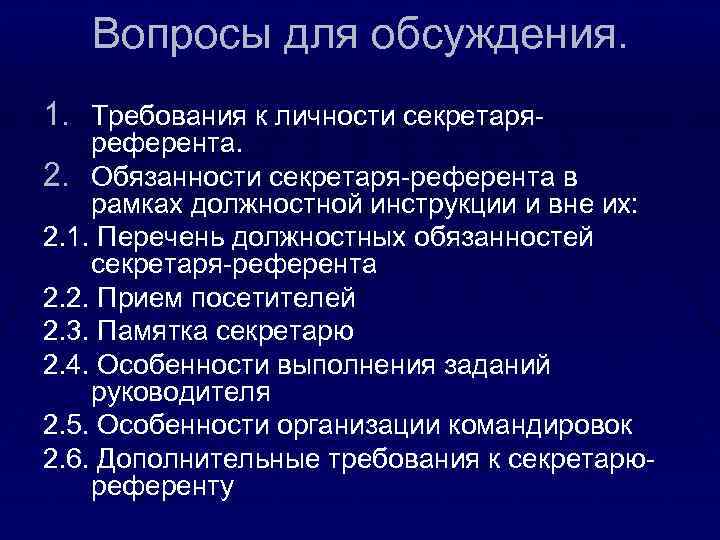 Вопросы для обсуждения.

1. Требования к личности секретаря-референта.
2. Обязанности секретаря-референта в рамках должностной инструкции и вне их:
2.1. Перечень должностных обязанностей секретаря-референта
2.2. Прием посетителей
2.3. Памятка секретарю
2.4. Особенности выполнения заданий руководителя
2.5. Особенности организации командировок
2.6. Дополнительные требования к секретарю-референту